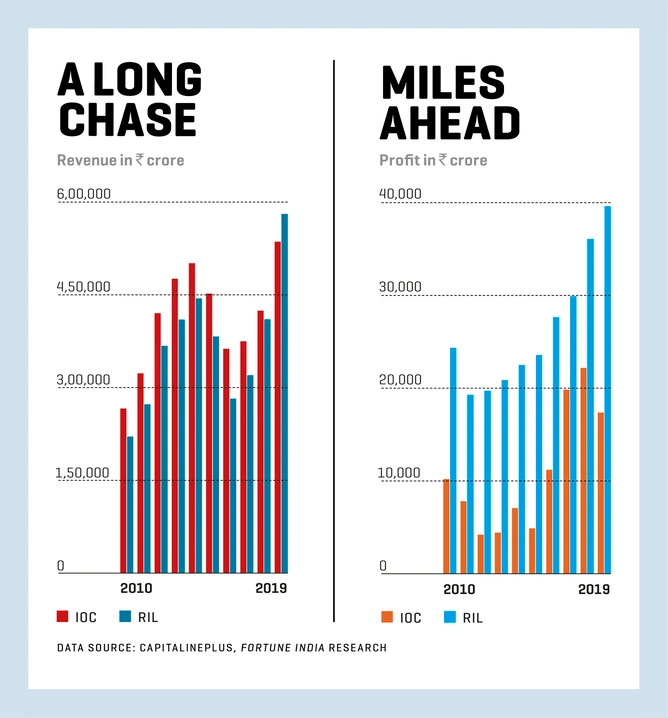 A LONG CHASE

Revenue in ₹ crore

6,00,000

4,50,000

3,00,000

1,50,000

0

2010

2019

IOC RIL

MILES AHEAD

Profit in ₹ crore

40,000

30,000

20,000

10,000

0

2010

2019

IOC RIL

DATA SOURCE: CAPITALINEPLUS, FORTUNE INDIA RESEARCH